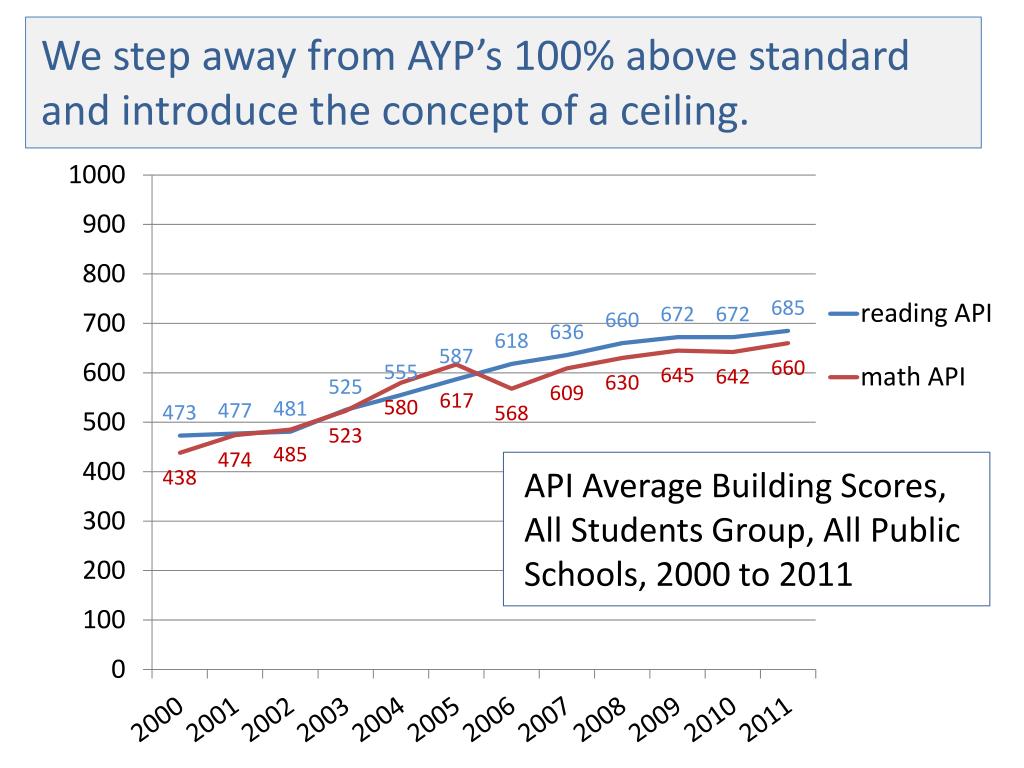 We step away from AYP's 100% above standard and introduce the concept of a ceiling.

1000
900
800
700
600
500
400
300
200
100
0

473 477 481 525 555 587 618 636 660 672 672 685

438 474 485 523 580 617 568 609 630 645 642 660

reading API
math API

API Average Building Scores, All Students Group, All Public Schools, 2000 to 2011

2000 2001 2002 2003 2004 2005 2006 2007 2008 2009 2010 2011